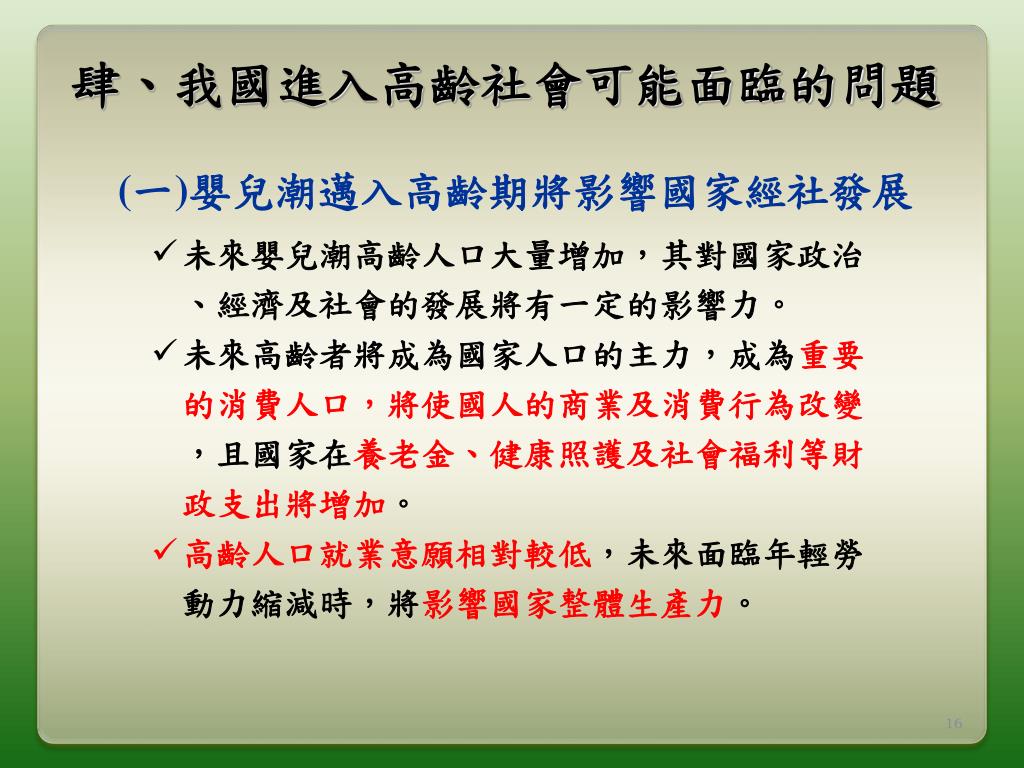 肆、我國進入高齡社會可能面臨的問題

(一)嬰兒潮邁入高齡期將影響國家經社發展

✓未來嬰兒潮高齡人口大量增加，其對國家政治、經濟及社會的發展將有一定的影響力。

✓未來高齡者將成為國家人口的主力，成為重要的消費人口，將使國人的商業及消費行為改變，且國家在養老金、健康照護及社會福利等財政支出將增加。

✓高齡人口就業意願相對較低，未來面臨年輕勞動力縮減時，將影響國家整體生產力。

16